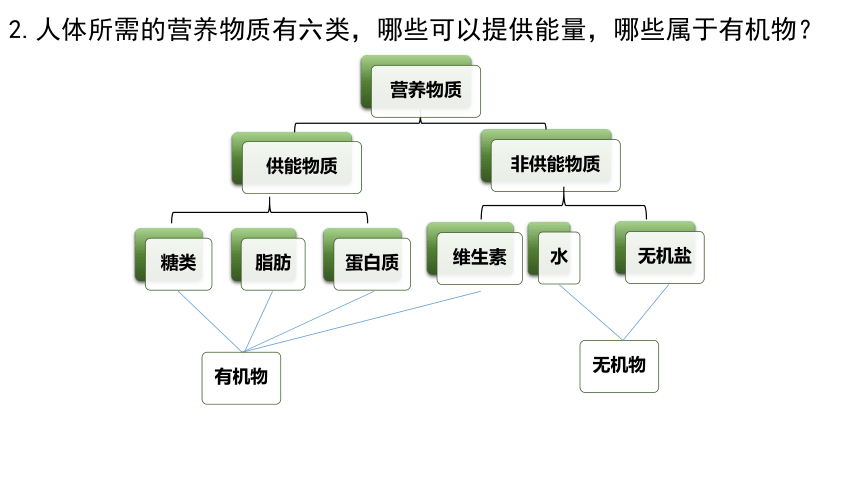 2. 人体所需的营养物质有六类，哪些可以提供能量，哪些属于有机物？

营养物质

供能物质

非供能物质

糖类

脂肪

蛋白质

维生素

水

无机盐

有机物

无机物